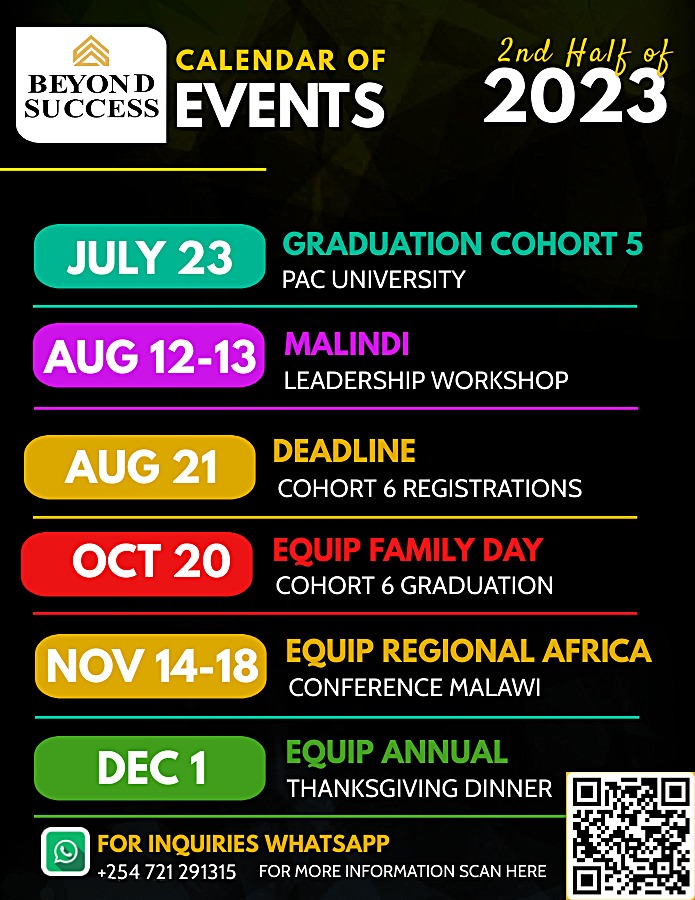 BEYOND SUCCESS

CALENDAR OF EVENTS

2nd Half of 2023

JULY 23
GRADUATION COHORT 5
PAC UNIVERSITY

AUG 12-13
MALINDI
LEADERSHIP WORKSHOP

AUG 21
DEADLINE
COHORT 6 REGISTRATIONS

OCT 20
EQUIP FAMILY DAY
COHORT 6 GRADUATION

NOV 14-18
EQUIP REGIONAL AFRICA
CONFERENCE MALAWI

DEC 1
EQUIP ANNUAL
THANKSGIVING DINNER

FOR INQUIRIES WHATSAPP
+254 721 291315

FOR MORE INFORMATION SCAN HERE